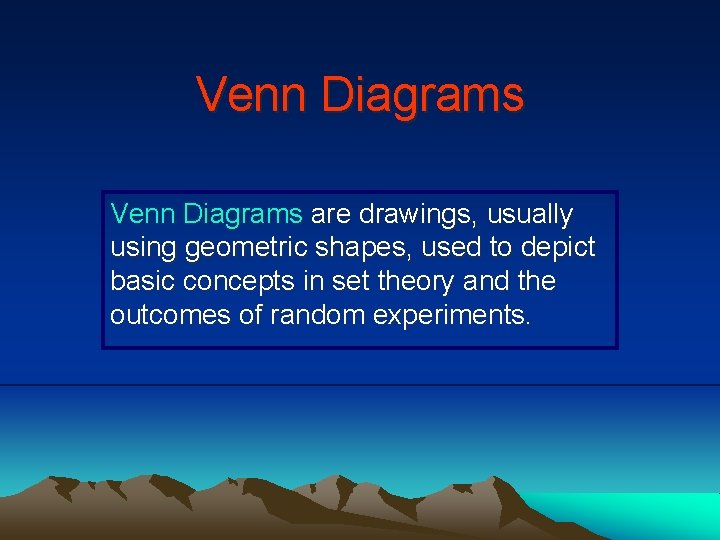 Venn Diagrams

Venn Diagrams are drawings, usually using geometric shapes, used to depict basic concepts in set theory and the outcomes of random experiments.